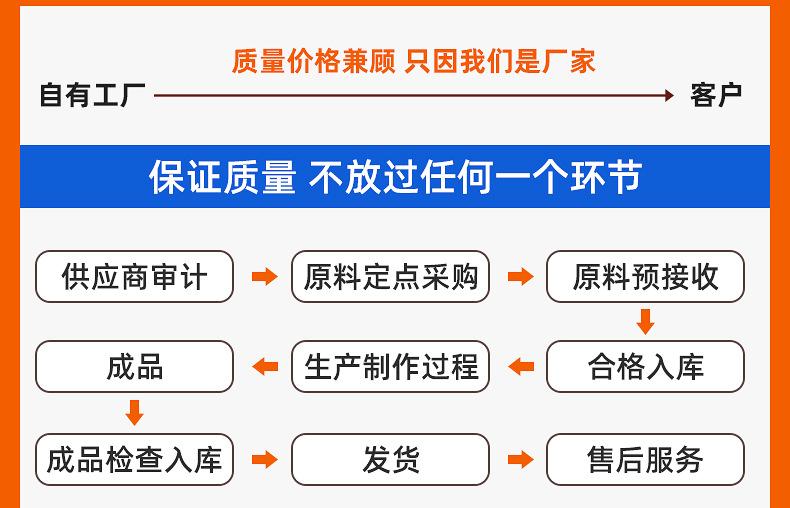 质量价格兼顾 只因我们是厂家

自有工厂 客户

保证质量 不放过任何一个环节

供应商审计

原料定点采购

原料预接收

合格入库

生产制作过程

成品

成品检查入库

发货

售后服务